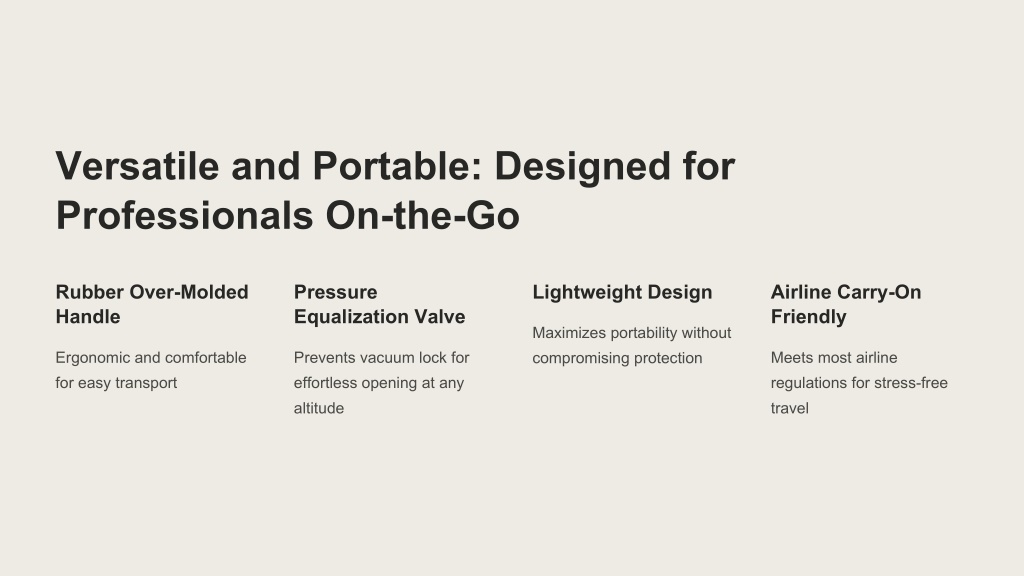 Versatile and Portable: Designed for Professionals On-the-Go

Rubber Over-Molded Handle

Ergonomic and comfortable for easy transport

Pressure Equalization Valve

Prevents vacuum lock for effortless opening at any altitude

Lightweight Design

Maximizes portability without compromising protection

Airline Carry-On Friendly

Meets most airline regulations for stress-free travel